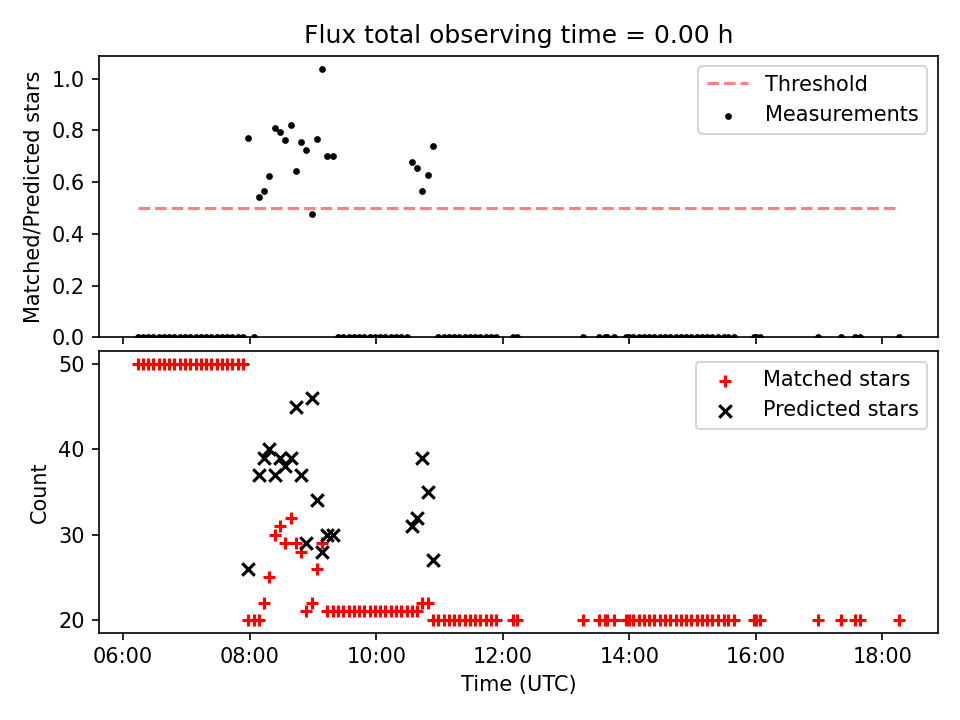 Flux total observing time = 0.00 h

Matched/Predicted stars

1.0
0.8
0.6
0.4
0.2
0.0

Threshold
Measurements

Count

50
40
30
20

Matched stars
Predicted stars

06:00 08:00 10:00 12:00 14:00 16:00 18:00

Time (UTC)